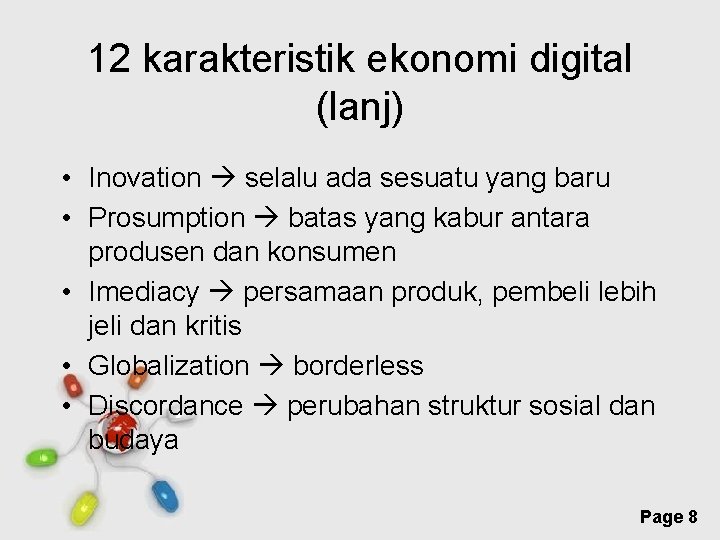 12 karakteristik ekonomi digital (lanj)

• Inovation → selalu ada sesuatu yang baru
• Prosumption → batas yang kabur antara produsen dan konsumen
• Imediacy → persamaan produk, pembeli lebih jeli dan kritis
• Globalization → borderless
• Discordance → perubahan struktur sosial dan budaya

Page 8